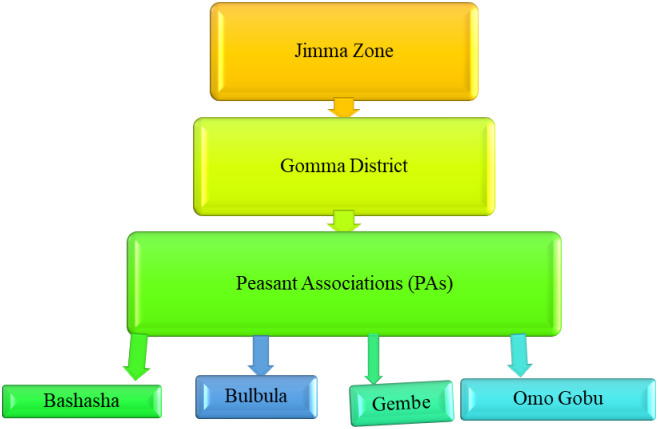 Jimma Zone

Gomma District

Peasant Associations (PAs)

Bashasha

Bulbula

Gembe

Omo Gobu